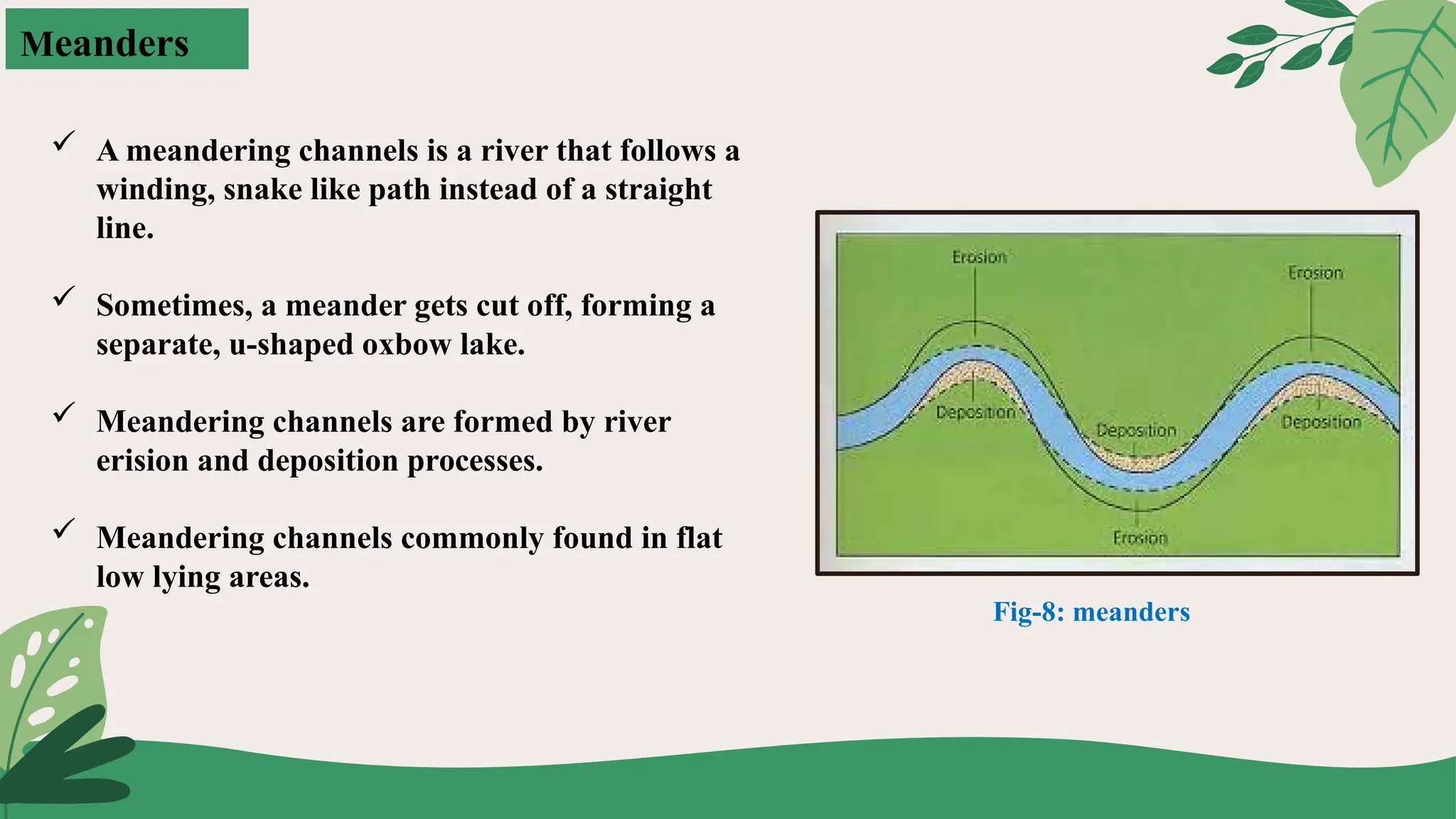 Meanders

✓ A meandering channels is a river that follows a winding, snake like path instead of a straight line.

✓ Sometimes, a meander gets cut off, forming a separate, u-shaped oxbow lake.

✓ Meandering channels are formed by river erision and deposition processes.

✓ Meandering channels commonly found in flat low lying areas.

Erosion
Erosion
Deposition
Deposition
Deposition
Erosion

Fig-8: meanders